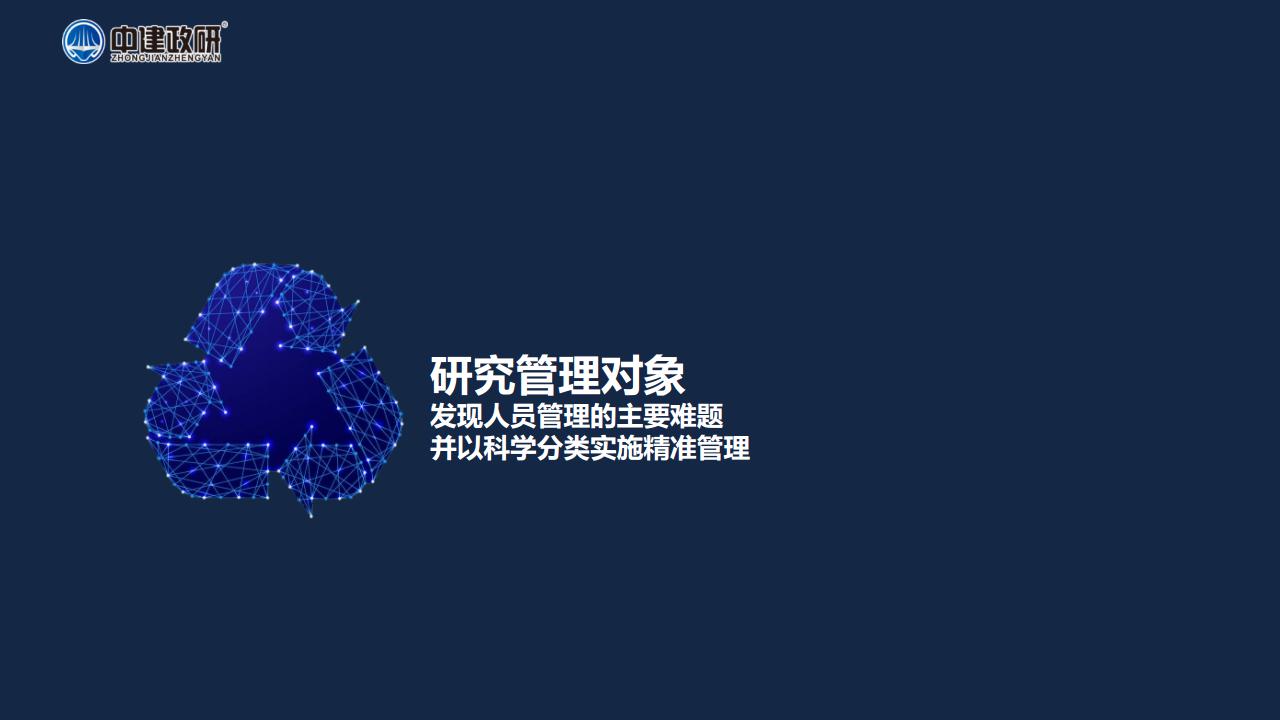 中建政研®
ZHONGJIANZHENGYAN

研究管理对象
发现人员管理的主要难题
并以科学分类实施精准管理